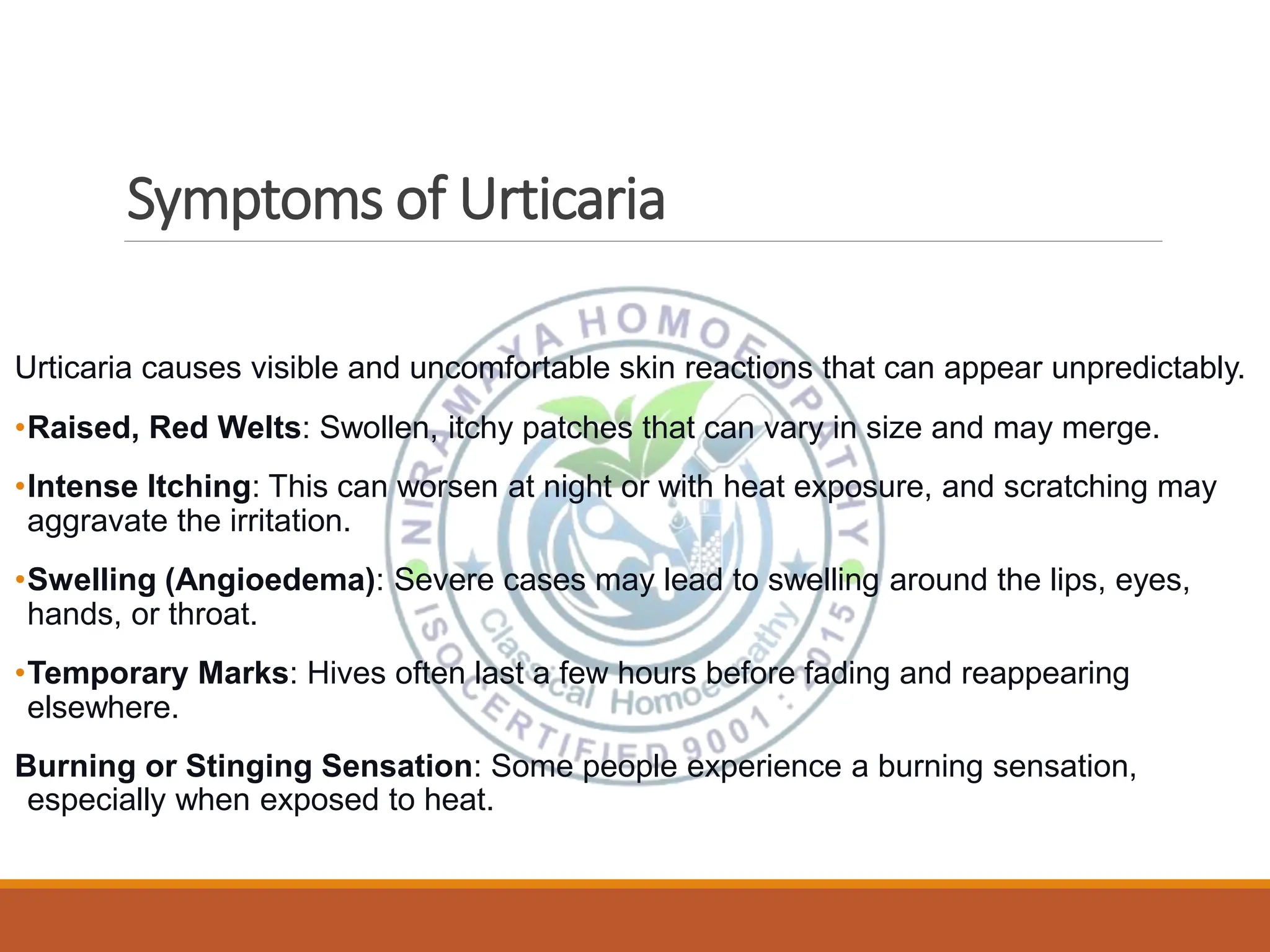 Symptoms of Urticaria

Urticaria causes visible and uncomfortable skin reactions that can appear unpredictably.

•Raised, Red Welts: Swollen, itchy patches that can vary in size and may merge.

•Intense Itching: This can worsen at night or with heat exposure, and scratching may aggravate the irritation.

•Swelling (Angioedema): Severe cases may lead to swelling around the lips, eyes, hands, or throat.

•Temporary Marks: Hives often last a few hours before fading and reappearing elsewhere.

Burning or Stinging Sensation: Some people experience a burning sensation, especially when exposed to heat.

NIRAMAYA HOMOEOPATHY
Classical Homoeopathy
ISO CERTIFIED 9001 : 2015